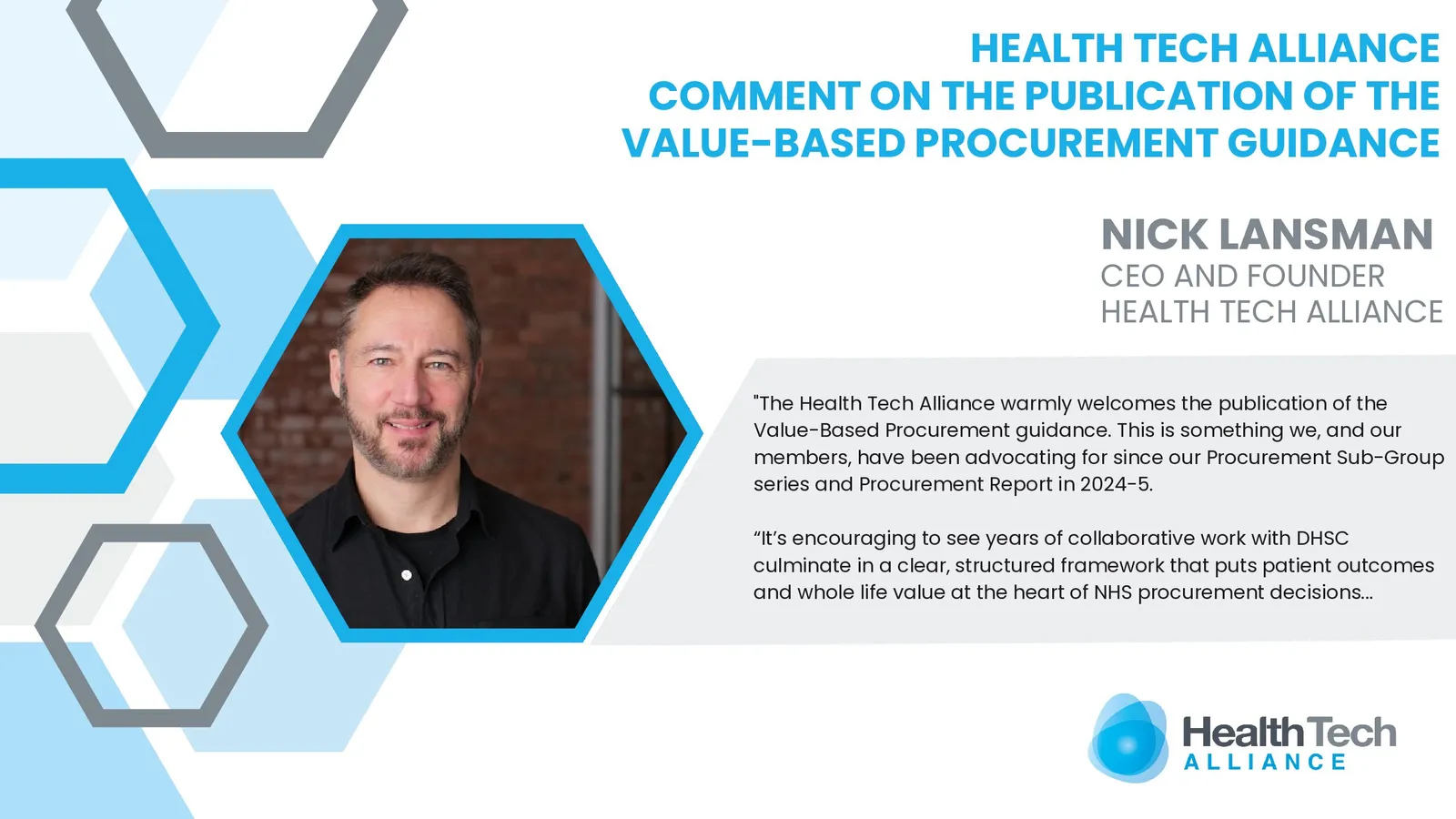 HEALTH TECH ALLIANCE
COMMENT ON THE PUBLICATION OF THE VALUE-BASED PROCUREMENT GUIDANCE

NICK LANSMAN
CEO AND FOUNDER
HEALTH TECH ALLIANCE

"The Health Tech Alliance warmly welcomes the publication of the Value-Based Procurement guidance. This is something we, and our members, have been advocating for since our Procurement Sub-Group series and Procurement Report in 2024-5.

“It’s encouraging to see years of collaborative work with DHSC culminate in a clear, structured framework that puts patient outcomes and whole life value at the heart of NHS procurement decisions...

HealthTech
ALLIANCE